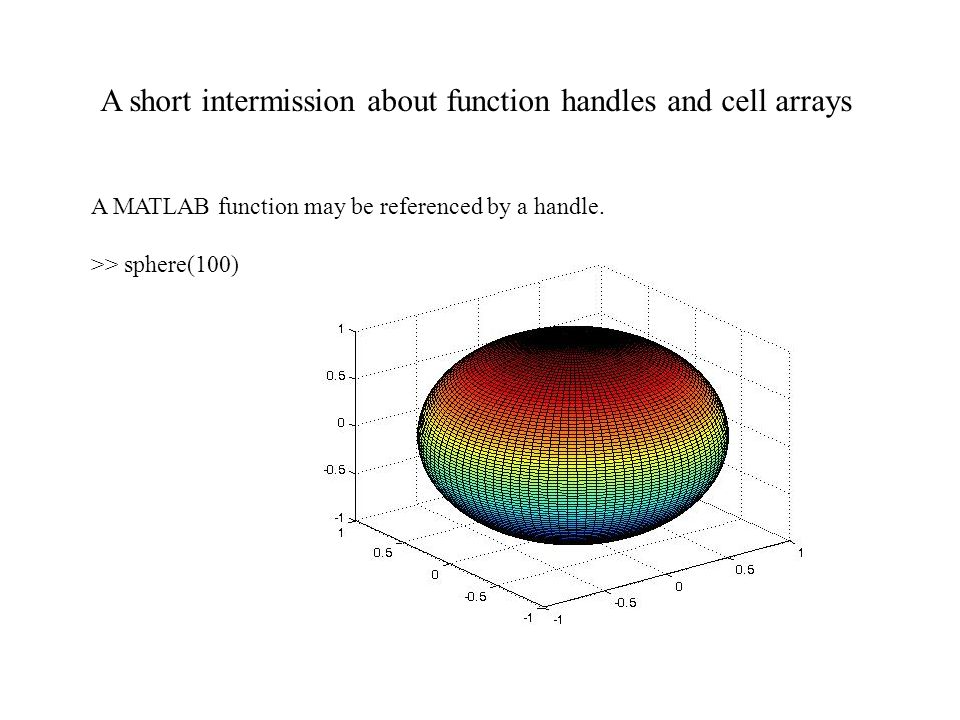 A short intermission about function handles and cell arrays

A MATLAB function may be referenced by a handle.

>> sphere(100)

1
0.5
0
-0.5
-1
1
0.5
0
-0.5
-1
-1
-0.5
0
0.5
1